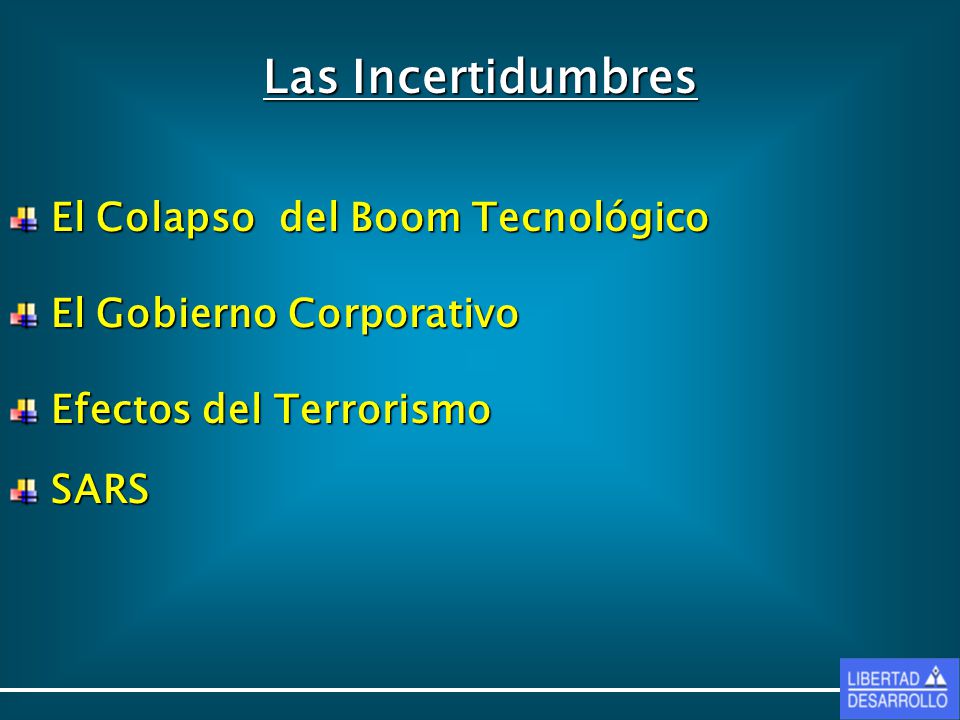 Las Incertidumbres

El Colapso del Boom Tecnológico

El Gobierno Corporativo

Efectos del Terrorismo

SARS

LIBERTAD DESARROLLO